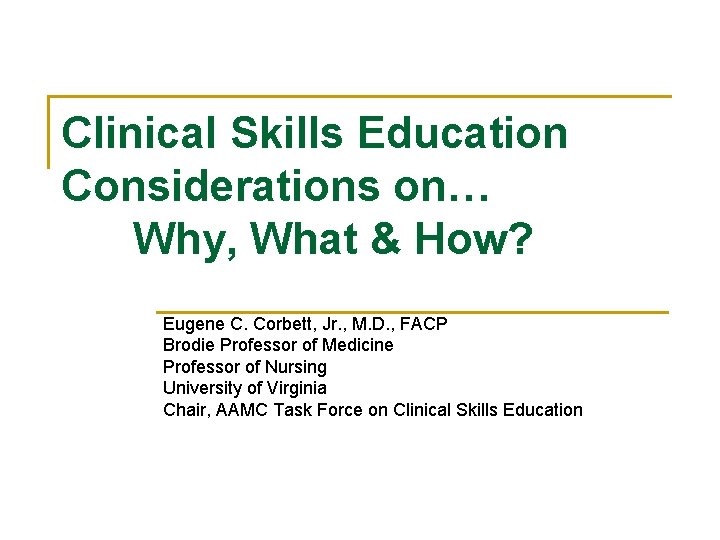 Clinical Skills Education Considerations on…
Why, What & How?

Eugene C. Corbett, Jr., M.D., FACP
Brodie Professor of Medicine
Professor of Nursing
University of Virginia
Chair, AAMC Task Force on Clinical Skills Education